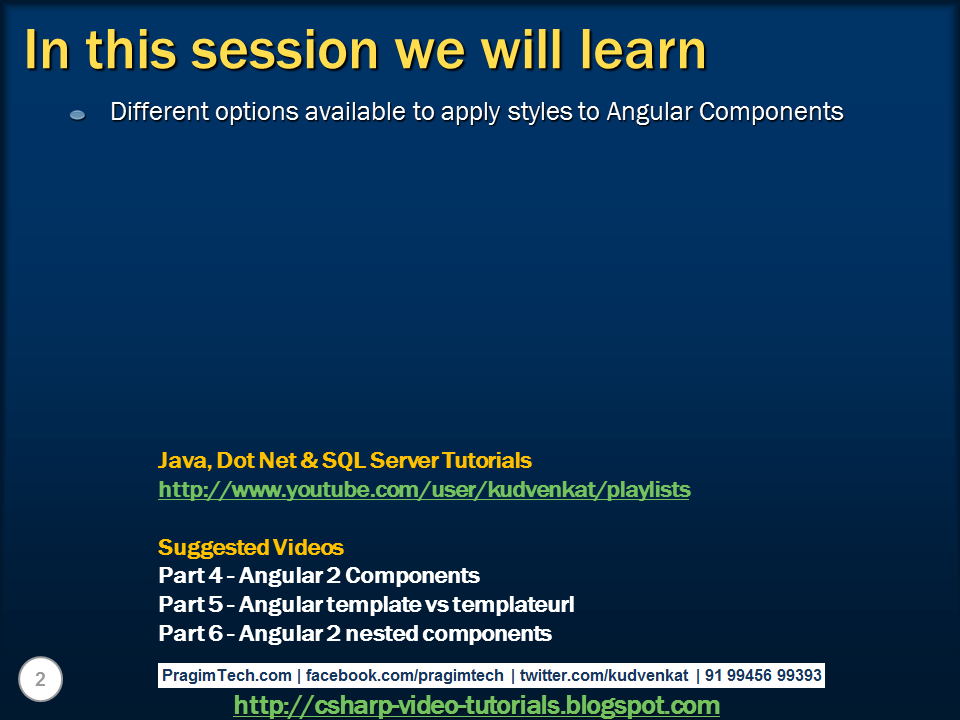 In this session we will learn

Different options available to apply styles to Angular Components

Java, Dot Net & SQL Server Tutorials
http://www.youtube.com/user/kudvenkat/playlists

Suggested Videos
Part 4 - Angular 2 Components
Part 5 - Angular template vs templateurl
Part 6 - Angular 2 nested components

2

PragimTech.com | facebook.com/pragimtech | twitter.com/kudvenkat | 91 99456 99393

http://csharp-video-tutorials.blogspot.com